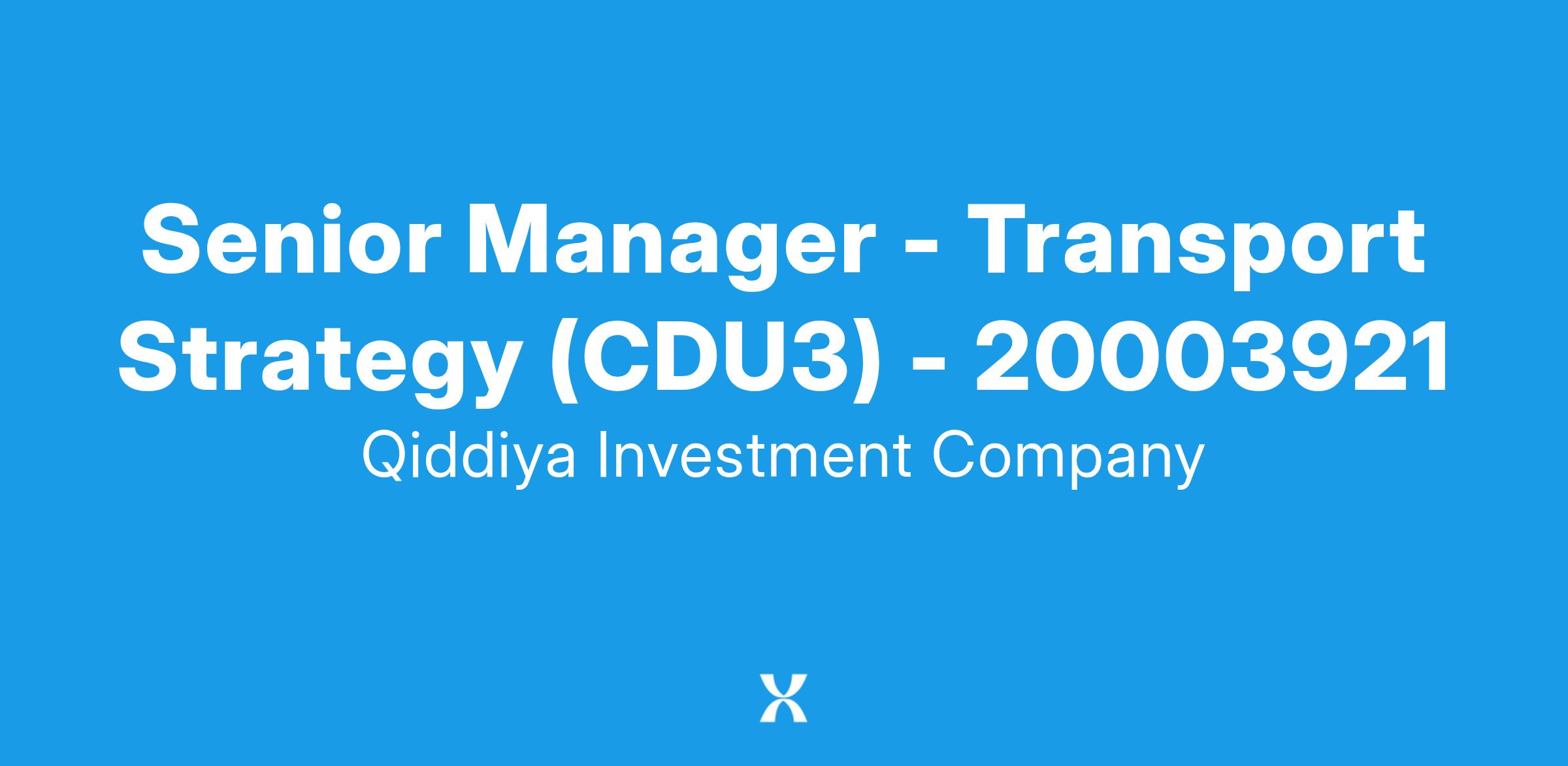 Senior Manager - Transport Strategy (CDU3) - 20003921

Qiddiya Investment Company